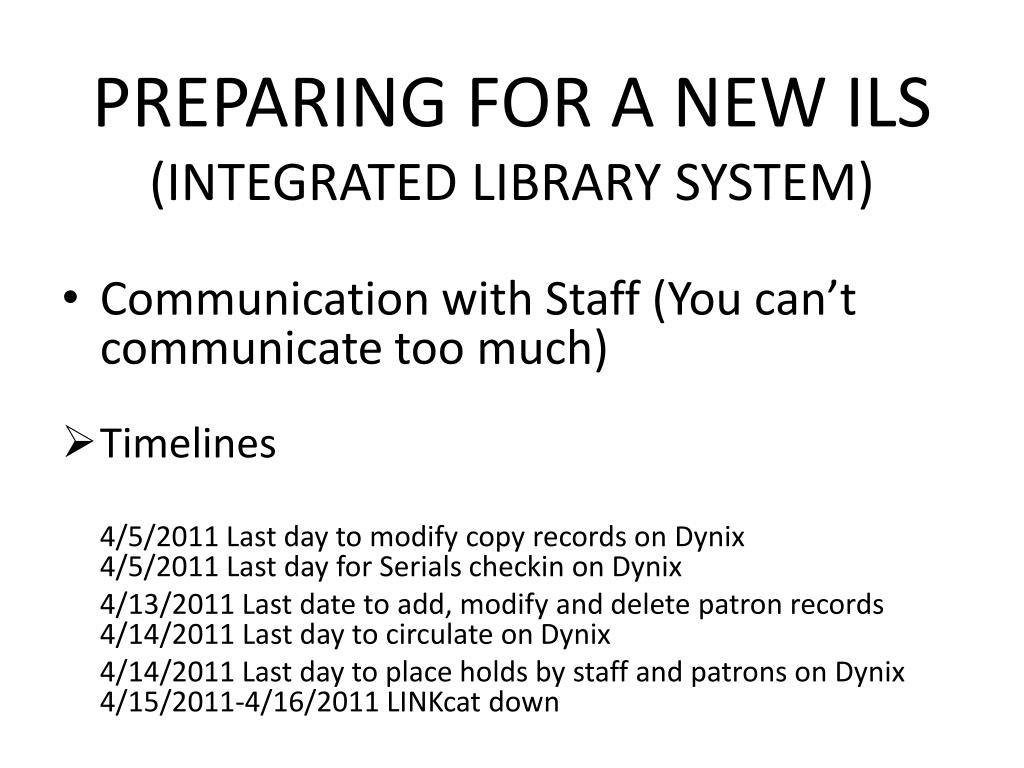 PREPARING FOR A NEW ILS
(INTEGRATED LIBRARY SYSTEM)

• Communication with Staff (You can't communicate too much)

➢ Timelines

4/5/2011 Last day to modify copy records on Dynix
4/5/2011 Last day for Serials checkin on Dynix

4/13/2011 Last date to add, modify and delete patron records
4/14/2011 Last day to circulate on Dynix

4/14/2011 Last day to place holds by staff and patrons on Dynix
4/15/2011-4/16/2011 LINKcat down